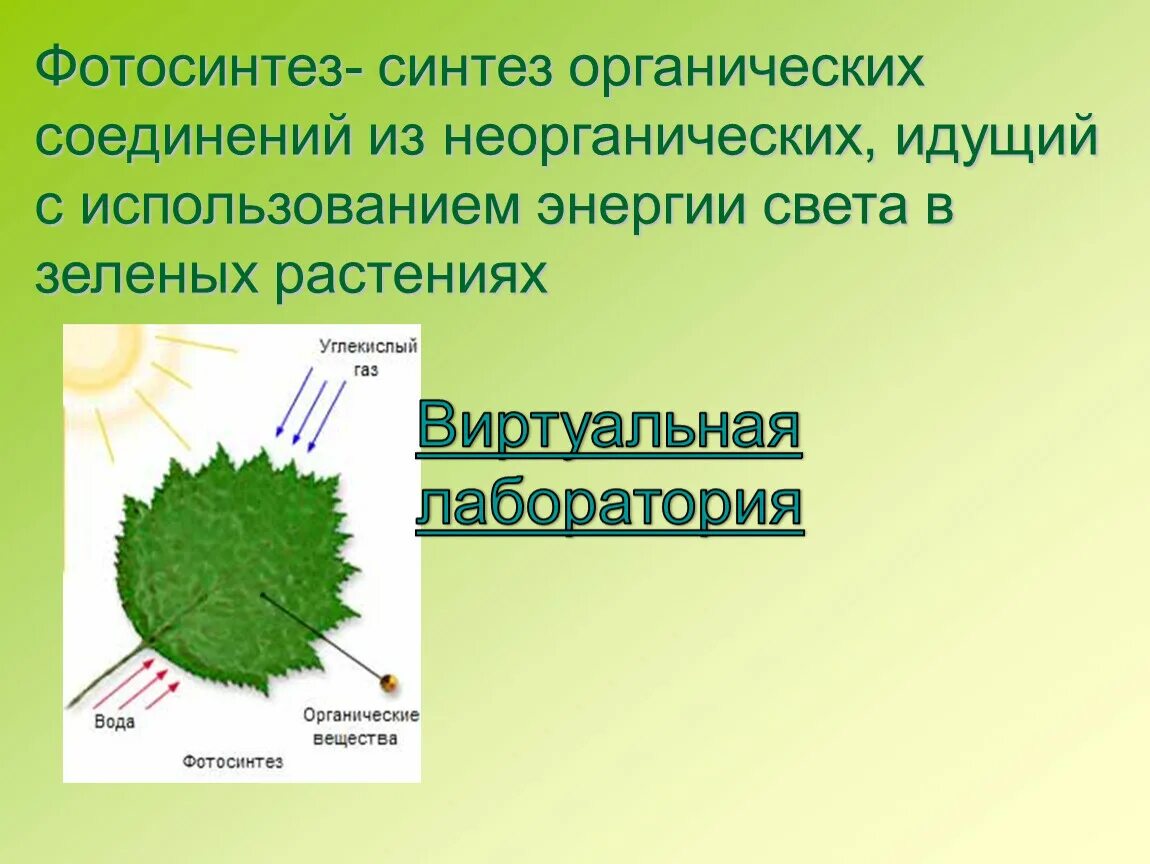 Фотосинтез- синтез органических соединений из неорганических, идущий с использованием энергии света в зеленых растениях

Углекислый газ

Вода

Органические вещества

Фотосинтез

Виртуальная лаборатория